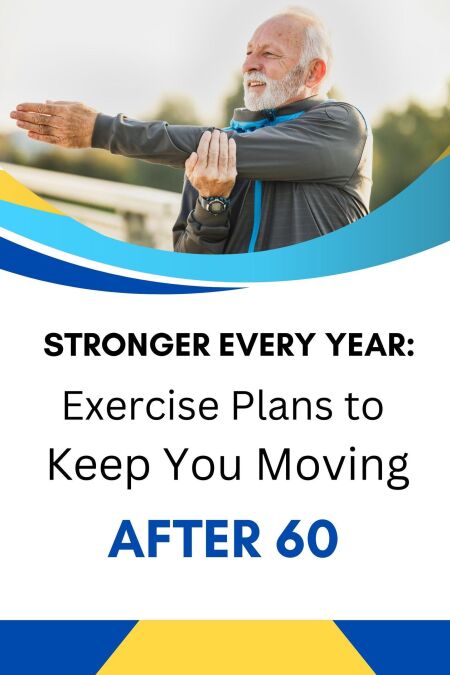 STRONGER EVERY YEAR:

Exercise Plans to Keep You Moving

AFTER 60